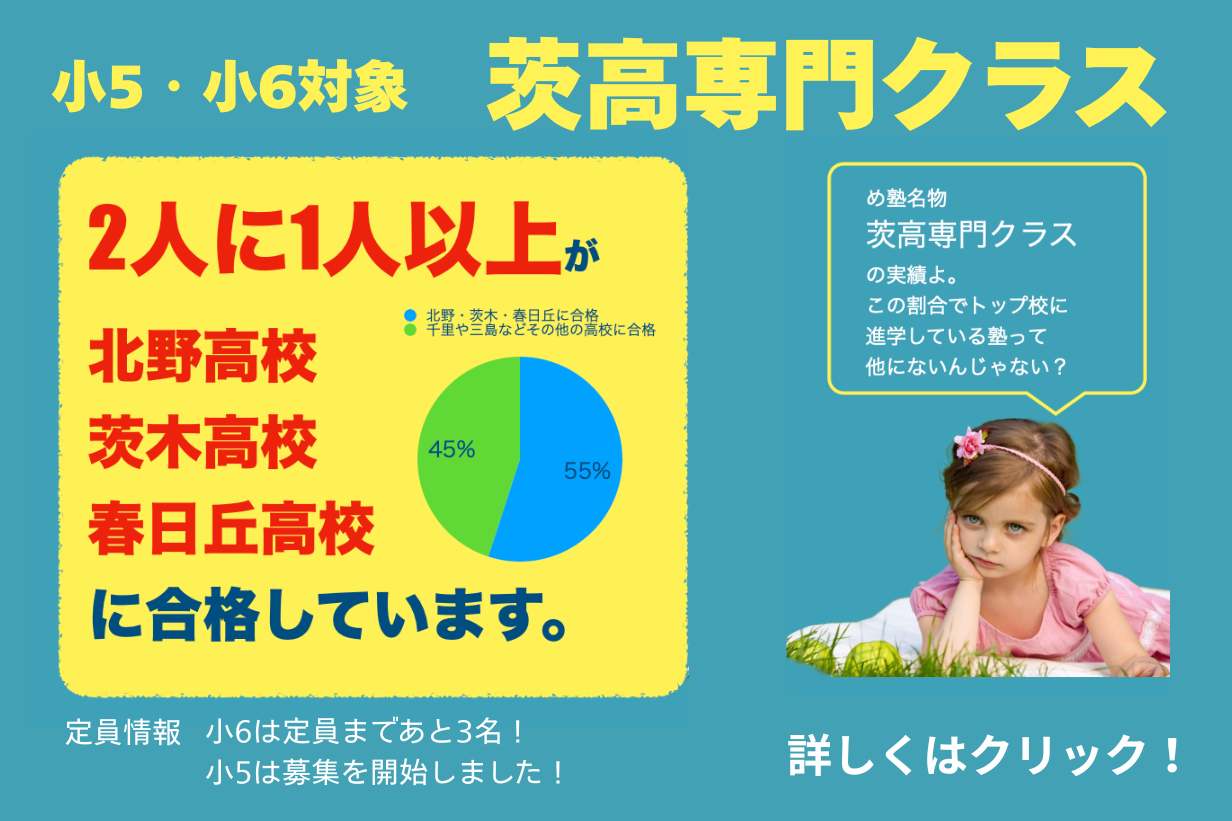 小5・小6対象　茨高専門クラス

2人に1人以上が

北野高校
茨木高校
春日丘高校
に合格しています。

北野・茨木・春日丘に合格
千里や三島などその他の高校に合格

45%
55%

め塾名物
茨高専門クラス
の実績よ。
この割合でトップ校に
進学している塾って
他にないんじゃない？

定員情報　小6は定員まであと3名！
小5は募集を開始しました！

詳しくはクリック！